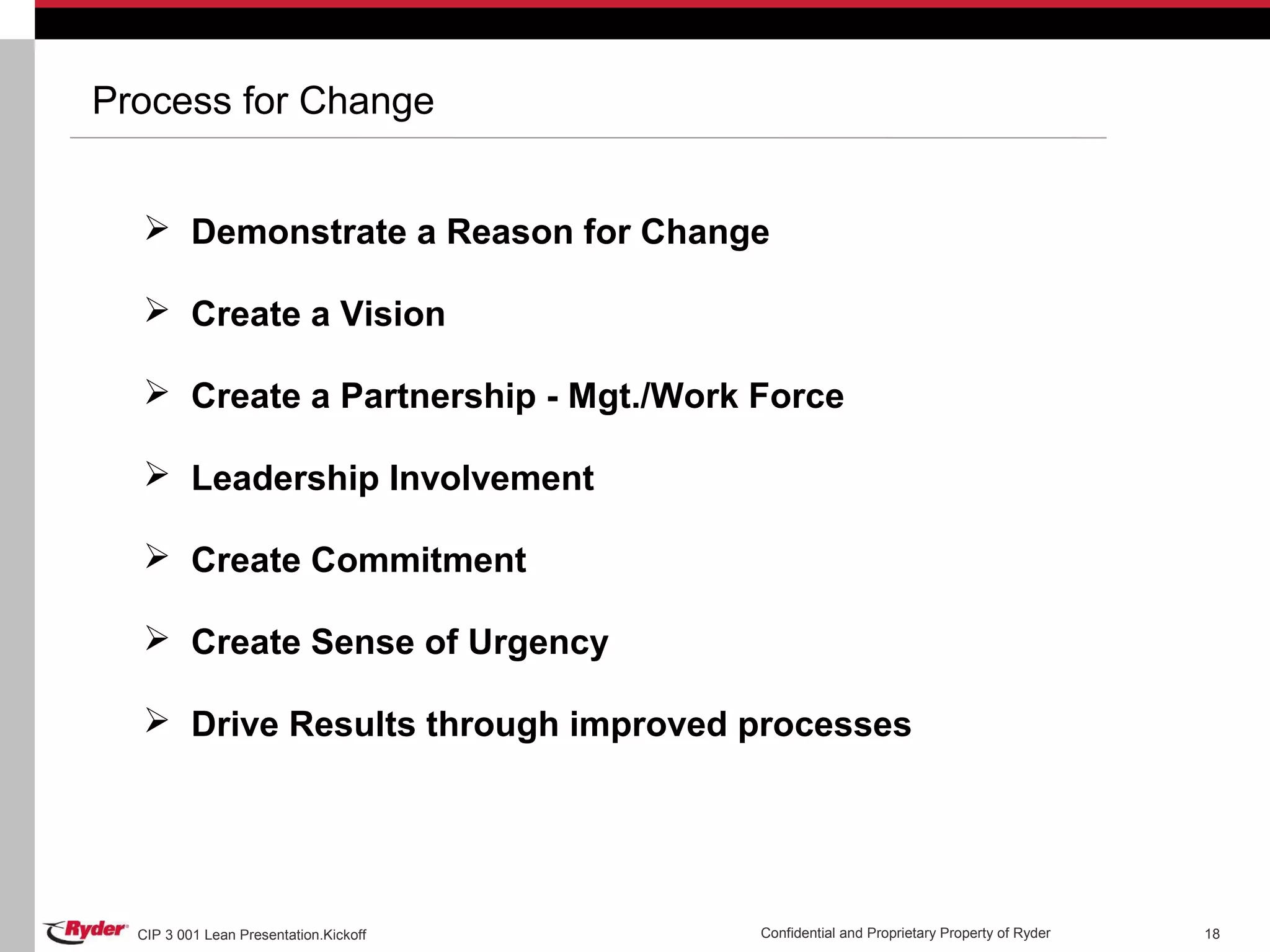 Process for Change

➢ Demonstrate a Reason for Change

➢ Create a Vision

➢ Create a Partnership - Mgt./Work Force

➢ Leadership Involvement

➢ Create Commitment

➢ Create Sense of Urgency

➢ Drive Results through improved processes

Ryder CIP 3 001 Lean Presentation.Kickoff

Confidential and Proprietary Property of Ryder

18